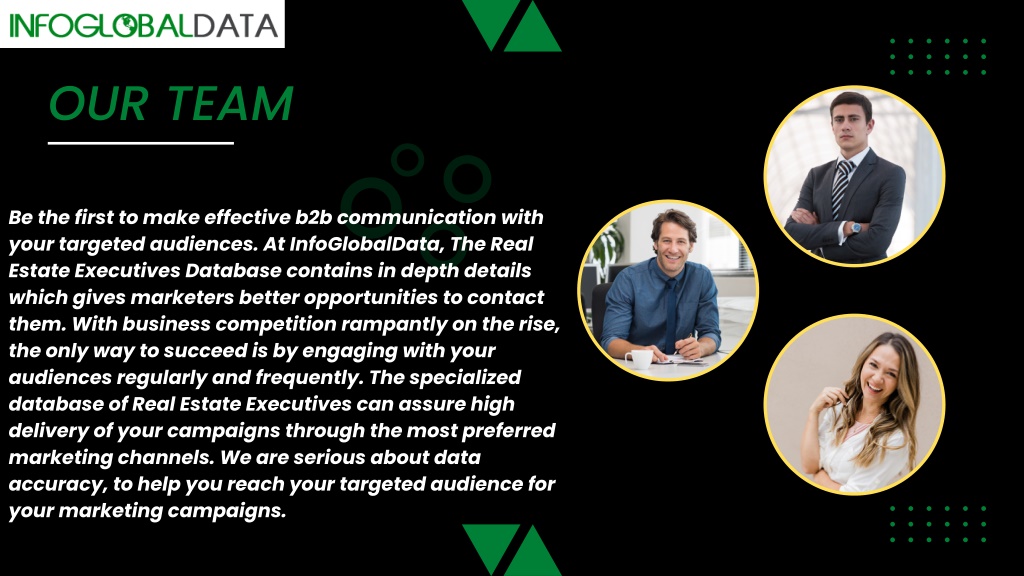 INFOGLOBALDATA

OUR TEAM

Be the first to make effective b2b communication with your targeted audiences. At InfoGlobalData, The Real Estate Executives Database contains in depth details which gives marketers better opportunities to contact them. With business competition rampantly on the rise, the only way to succeed is by engaging with your audiences regularly and frequently. The specialized database of Real Estate Executives can assure high delivery of your campaigns through the most preferred marketing channels. We are serious about data accuracy, to help you reach your targeted audience for your marketing campaigns.